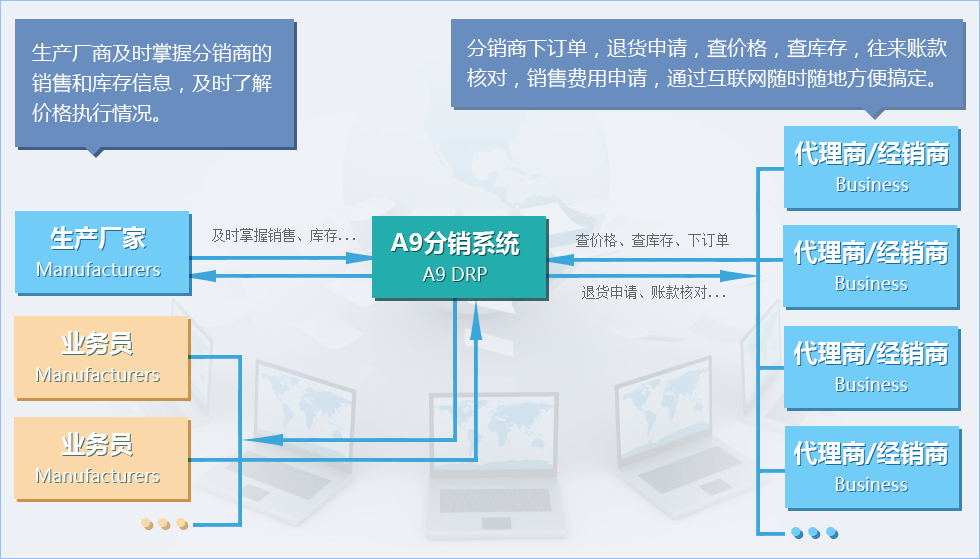 生产厂商及时掌握分销商的销售和库存信息，及时了解价格执行情况。

分销商下订单，退货申请，查价格，查库存，往来账款核对，销售费用申请，通过互联网随时随地方便搞定。

生产厂家
Manufacturers

及时掌握销售、库存...

A9分销系统
A9 DRP

查价格、查库存、下订单

退货申请、账款核对...

业务员
Manufacturers

业务员
Manufacturers

代理商/经销商
Business

代理商/经销商
Business

代理商/经销商
Business

代理商/经销商
Business